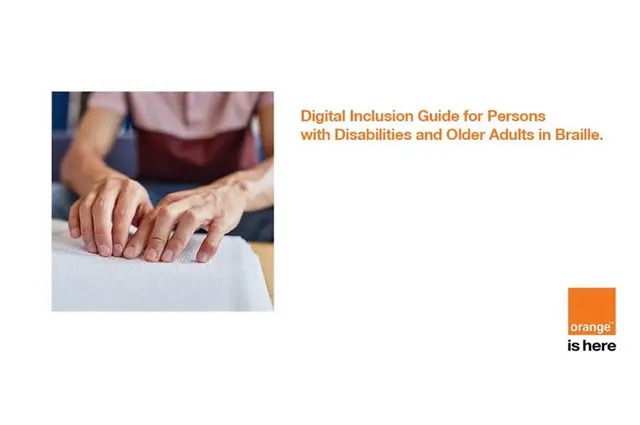 Digital Inclusion Guide for Persons with Disabilities and Older Adults in Braille.

orange™

is here